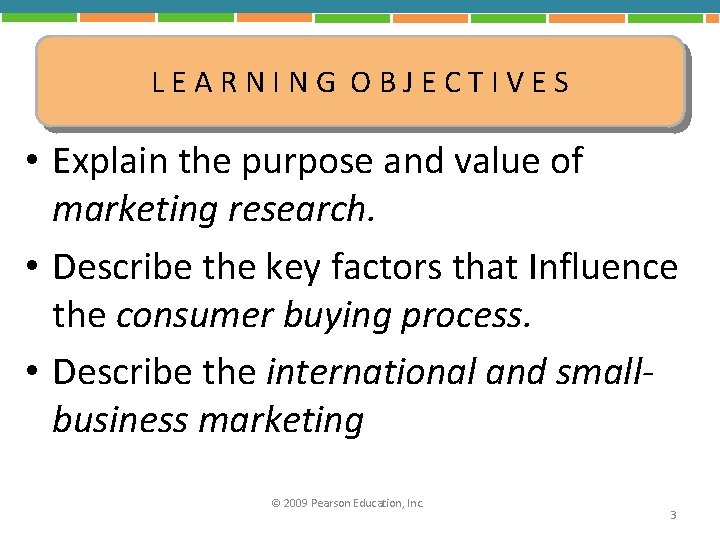 LEARNING OBJECTIVES

• Explain the purpose and value of marketing research.

• Describe the key factors that Influence the consumer buying process.

• Describe the international and small-business marketing

© 2009 Pearson Education, Inc.

3